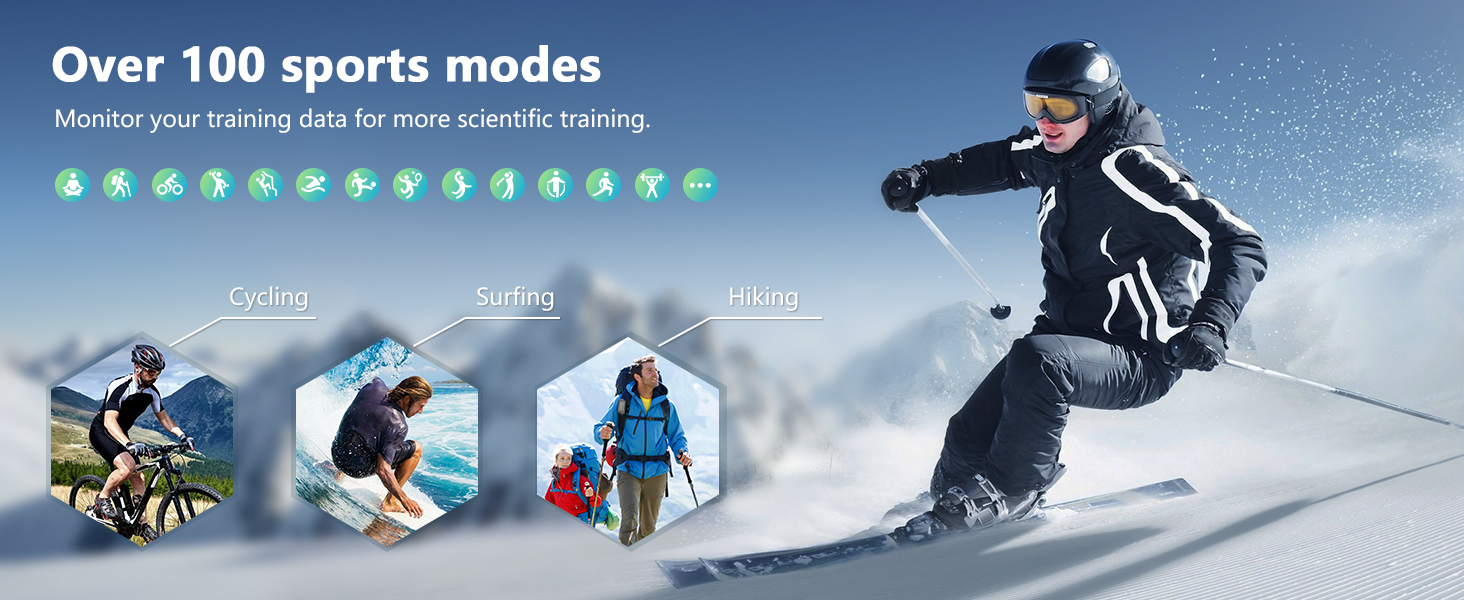 Over 100 sports modes
Monitor your training data for more scientific training.

Cycling
Surfing
Hiking